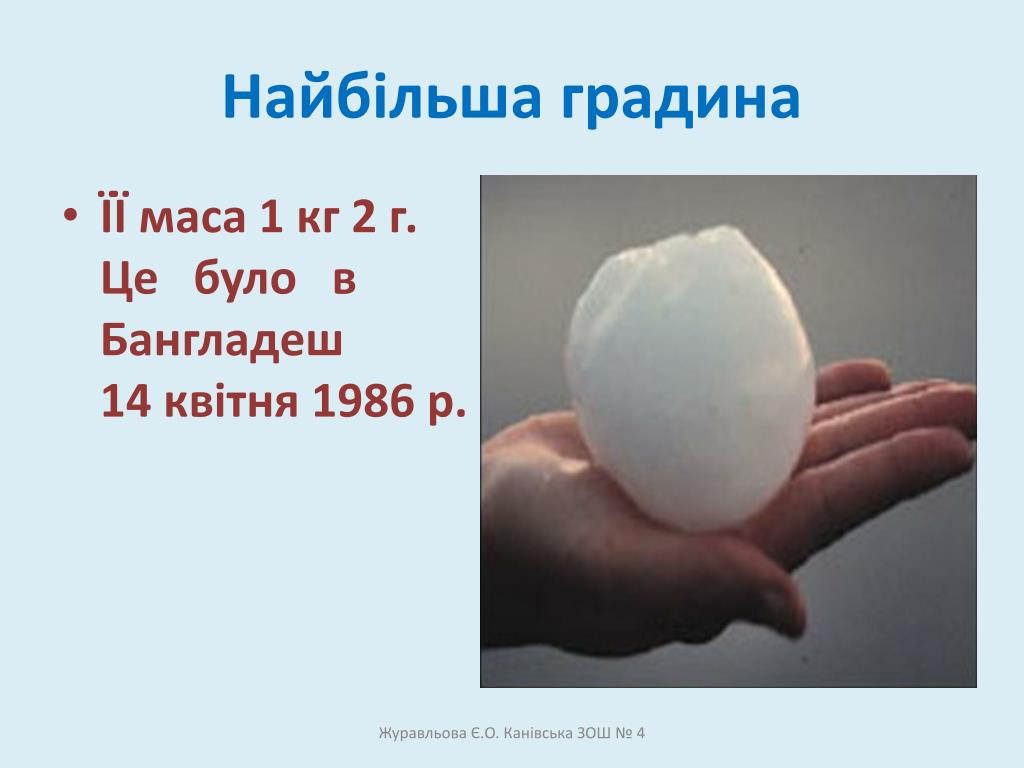 Найбільша градина

• ЇЇ маса 1 кг 2 г. Це було в Бангладеш 14 квітня 1986 р.

Журавльова Є.О. Канівська ЗОШ № 4